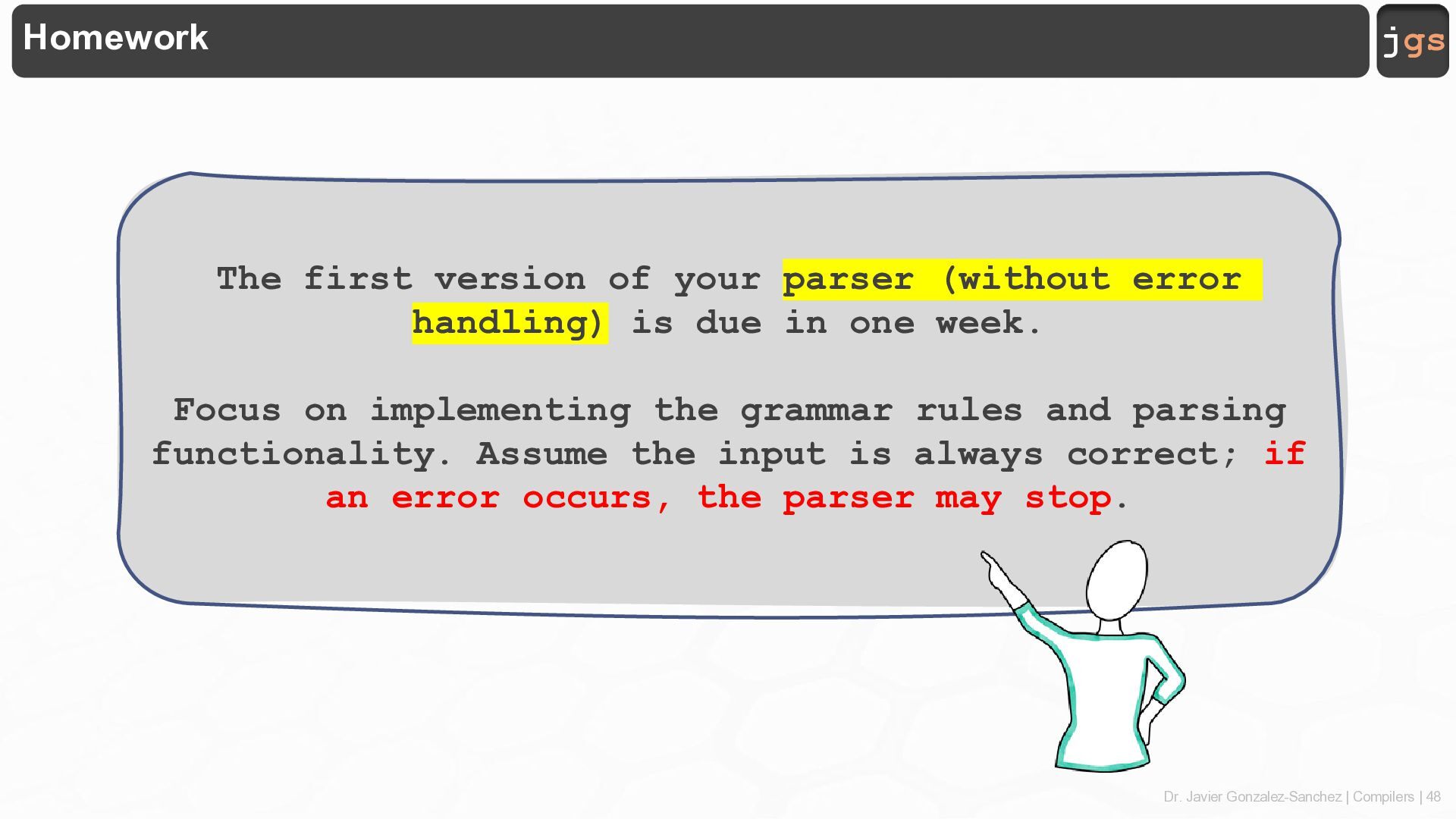 Homework

jgs

The first version of your parser (without error handling) is due in one week.

Focus on implementing the grammar rules and parsing functionality. Assume the input is always correct; if an error occurs, the parser may stop.

Dr. Javier Gonzalez-Sanchez | Compilers | 48